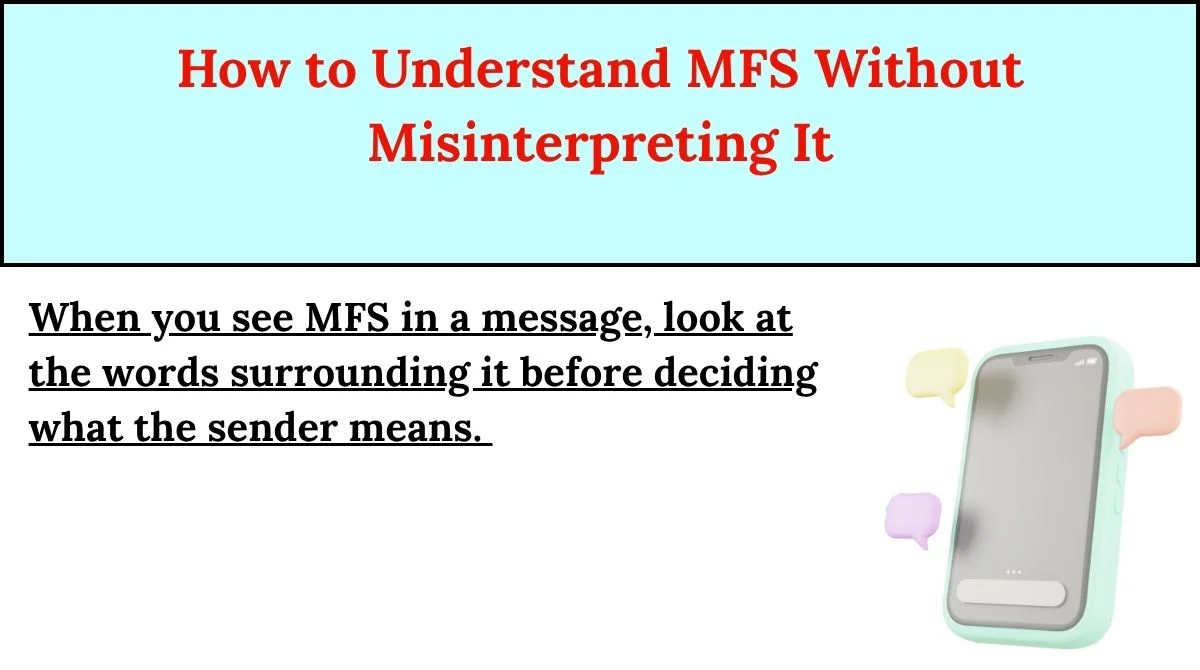 How to Understand MFS Without Misinterpreting It

When you see MFS in a message, look at the words surrounding it before deciding what the sender means.